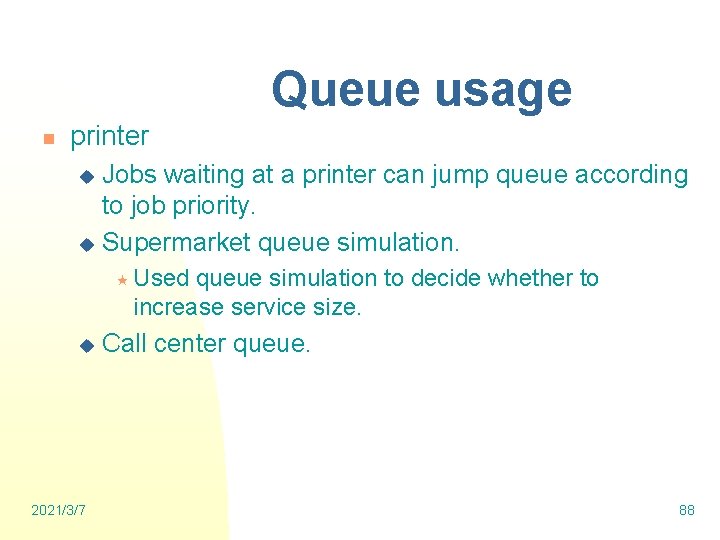 Queue usage

printer

Jobs waiting at a printer can jump queue according to job priority.

Supermarket queue simulation.

Used queue simulation to decide whether to increase service size.

Call center queue.

2021/3/7

88